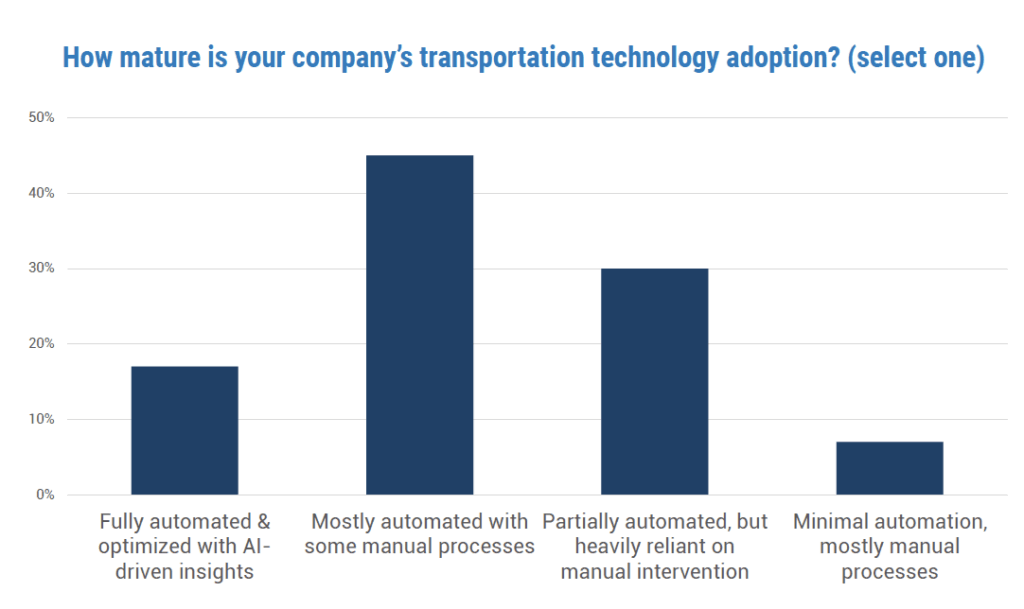 How mature is your company's transportation technology adoption? (select one)

50%
40%
30%
20%
10%
0%

Fully automated & optimized with AI-driven insights

Mostly automated with some manual processes

Partially automated, but heavily reliant on manual intervention

Minimal automation, mostly manual processes